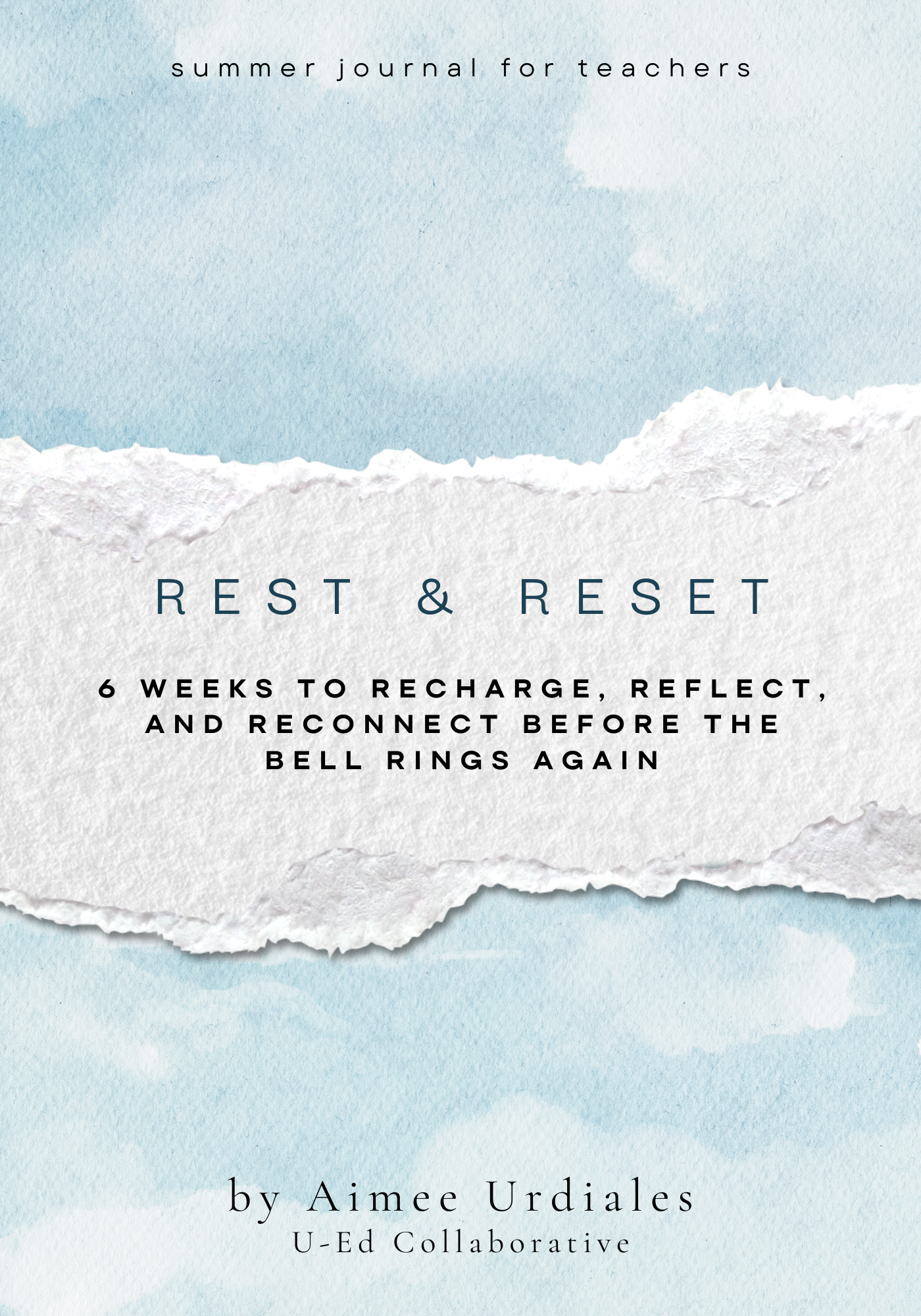 summer journal for teachers

REST & RESET

6 WEEKS TO RECHARGE, REFLECT, AND RECONNECT BEFORE THE BELL RINGS AGAIN

by Aimee Urdiales
U-Ed Collaborative